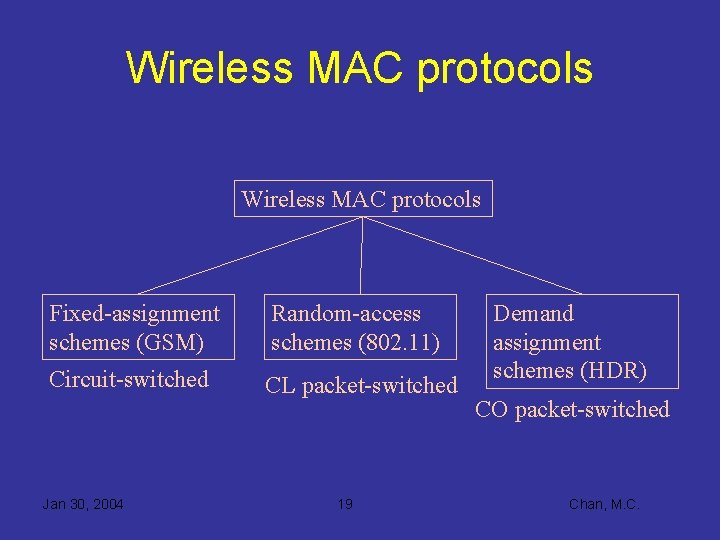 Wireless MAC protocols

Wireless MAC protocols

Fixed-assignment schemes (GSM)

Circuit-switched

Random-access schemes (802.11)

CL packet-switched

Demand assignment schemes (HDR)

CO packet-switched

Jan 30, 2004

19

Chan, M.C.